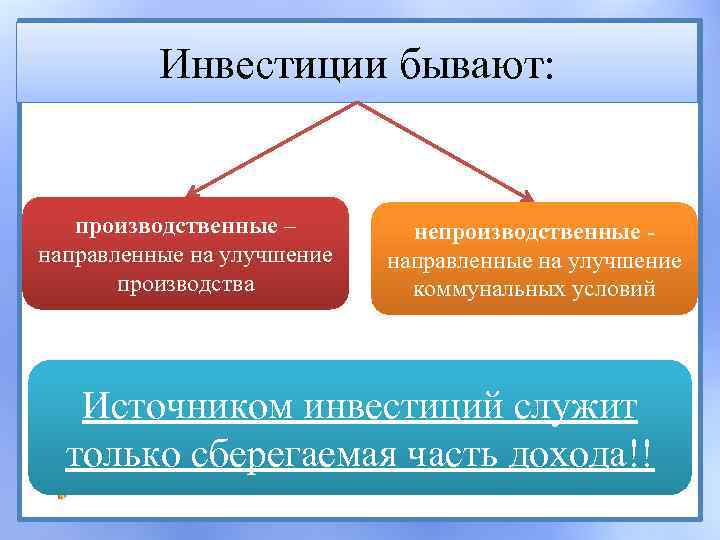 Инвестиции бывают:

производственные – направленные на улучшение производства

непроизводственные - направленные на улучшение коммунальных условий

Источником инвестиций служит только сберегаемая часть дохода!!